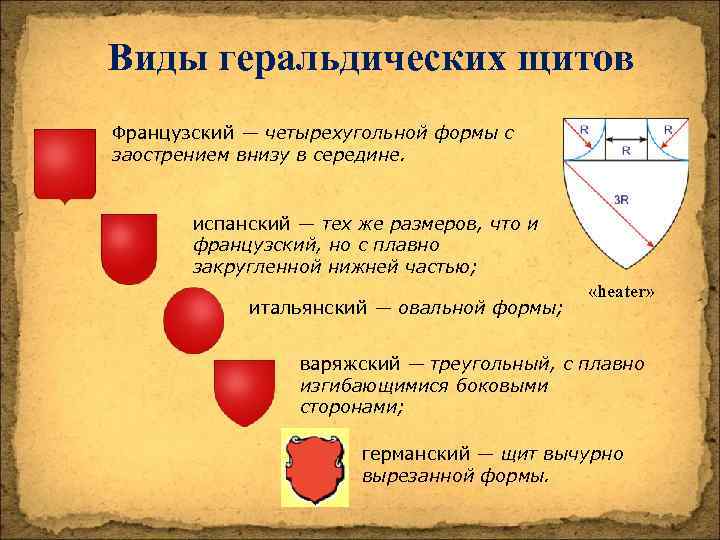 Виды геральдических щитов

Французский — четырехугольной формы с заострением внизу в середине.

R R R 3R

«heater»

испанский — тех же размеров, что и французский, но с плавно закругленной нижней частью;

итальянский — овальной формы;

варяжский — треугольный, с плавно изгибающимися боковыми сторонами;

германский — щит вычурно вырезанной формы.